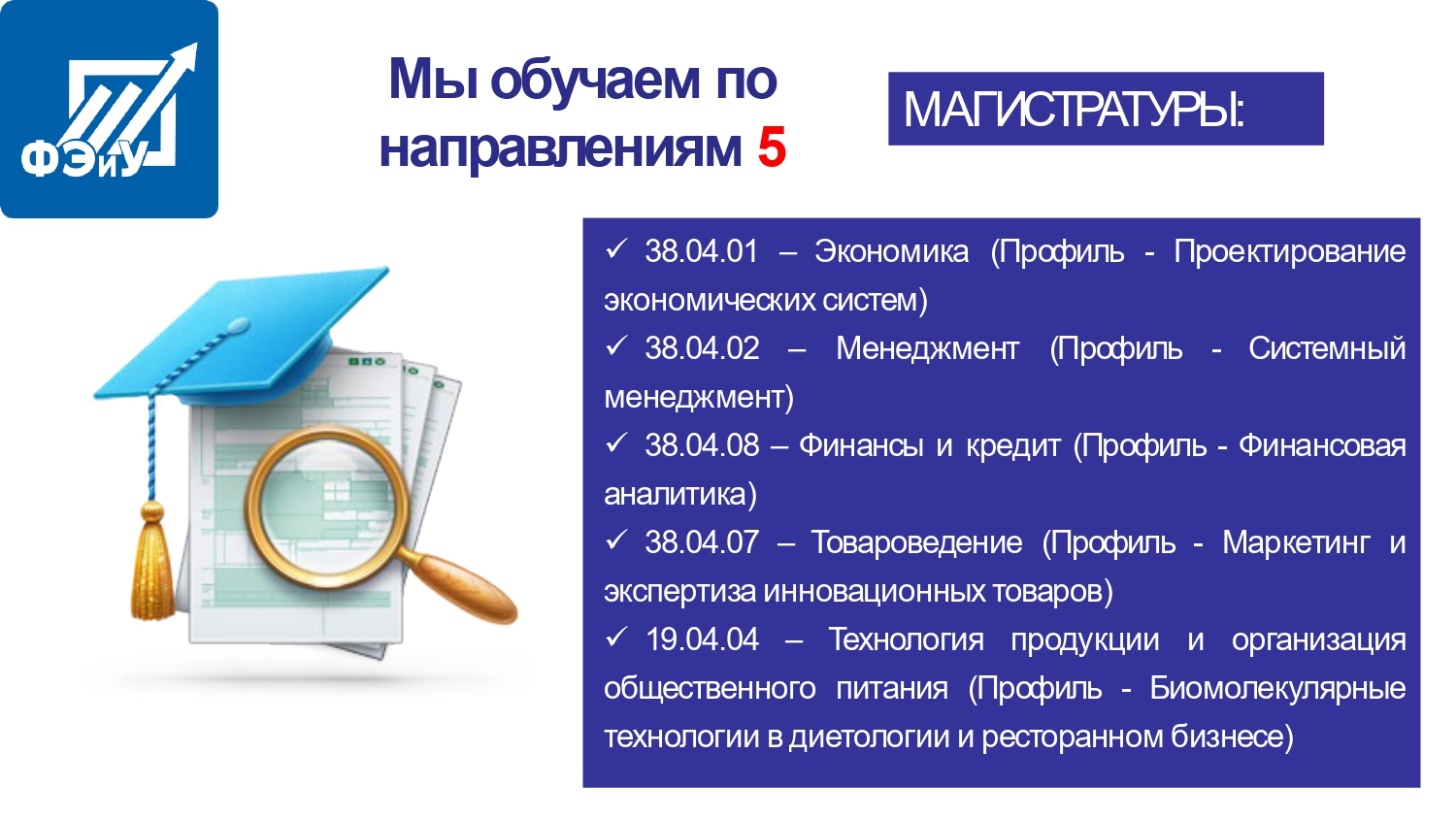 ФЭиУ

Мы обучаем по направлениям 5

МАГИСТРАТУРЫ:

✓ 38.04.01 – Экономика (Профиль - Проектирование экономических систем)
✓ 38.04.02 – Менеджмент (Профиль - Системный менеджмент)
✓ 38.04.08 – Финансы и кредит (Профиль - Финансовая аналитика)
✓ 38.04.07 – Товароведение (Профиль - Маркетинг и экспертиза инновационных товаров)
✓ 19.04.04 – Технология продукции и организация общественного питания (Профиль - Биомолекулярные технологии в диетологии и ресторанном бизнесе)